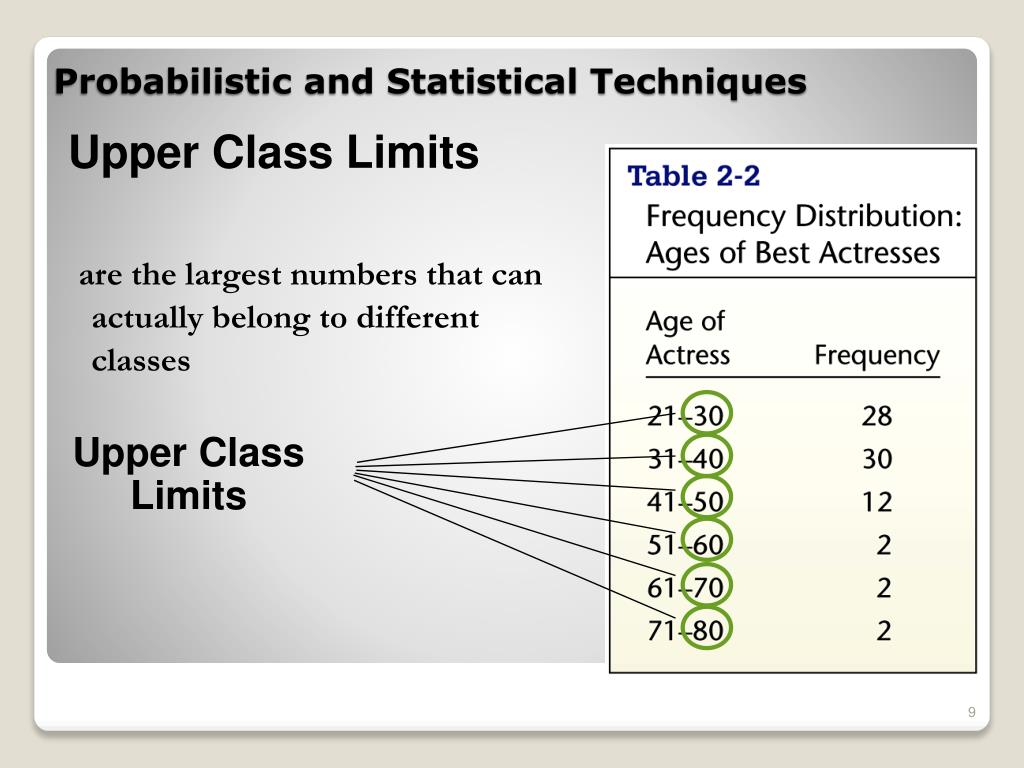 Probabilistic and Statistical Techniques

Upper Class Limits

are the largest numbers that can actually belong to different classes

Upper Class Limits

Table 2-2
Frequency Distribution: Ages of Best Actresses

| Age of Actress | Frequency |
|---|---|
| 21–30 | 28 |
| 31–40 | 30 |
| 41–50 | 12 |
| 51–60 | 2 |
| 61–70 | 2 |
| 71–80 | 2 |

9